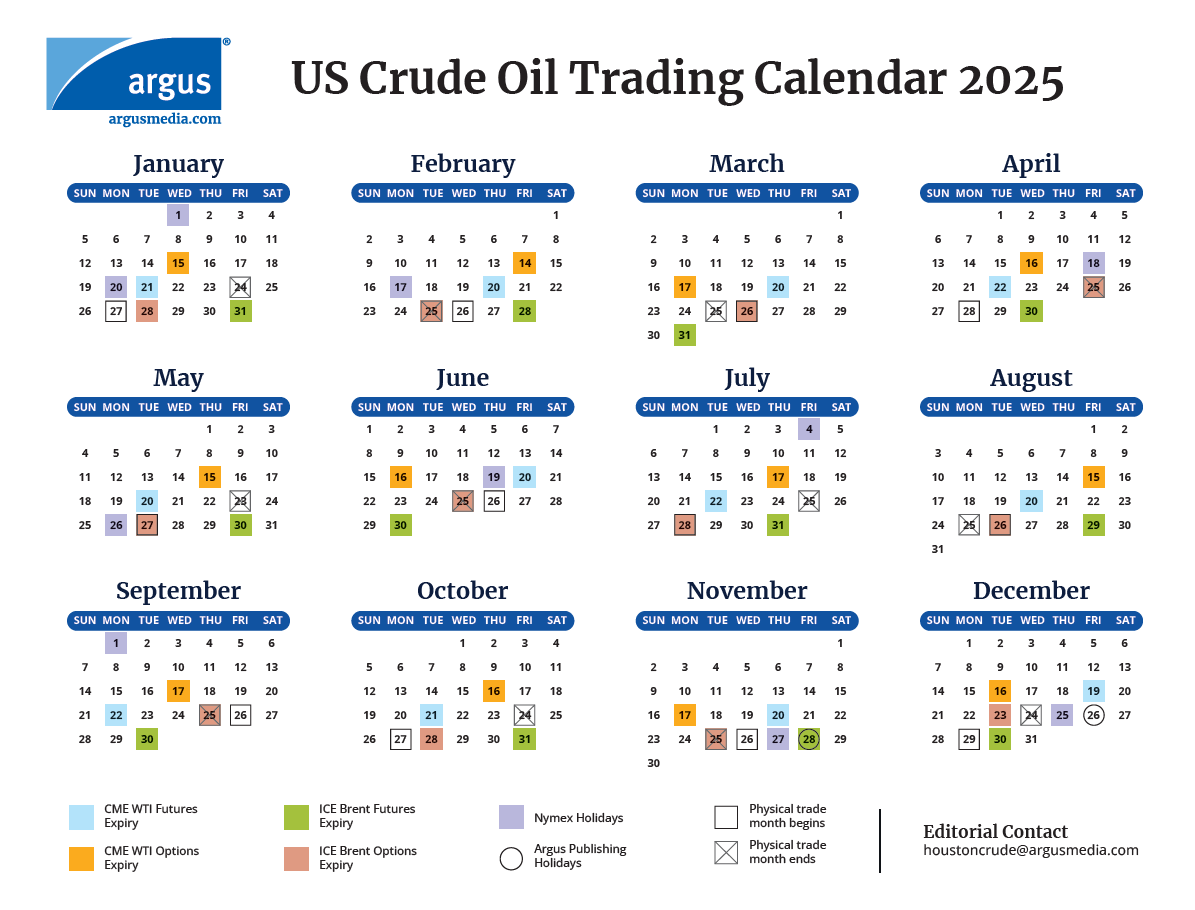 argus®
argusmedia.com

US Crude Oil Trading Calendar 2025

January

| SUN | MON | TUE | WED | THU | FRI | SAT |
|---|---|---|---|---|---|---|
| | | | 1 | 2 | 3 | 4 |
| 5 | 6 | 7 | 8 | 9 | 10 | 11 |
| 12 | 13 | 14 | 15 | 16 | 17 | 18 |
| 19 | 20 | 21 | 22 | 23 | 24 | 25 |
| 26 | 27 | 28 | 29 | 30 | 31 | |

February

| SUN | MON | TUE | WED | THU | FRI | SAT |
|---|---|---|---|---|---|---|
| | | | | | | 1 |
| 2 | 3 | 4 | 5 | 6 | 7 | 8 |
| 9 | 10 | 11 | 12 | 13 | 14 | 15 |
| 16 | 17 | 18 | 19 | 20 | 21 | 22 |
| 23 | 24 | 25 | 26 | 27 | 28 | |

March

| SUN | MON | TUE | WED | THU | FRI | SAT |
|---|---|---|---|---|---|---|
| | | | | | | 1 |
| 2 | 3 | 4 | 5 | 6 | 7 | 8 |
| 9 | 10 | 11 | 12 | 13 | 14 | 15 |
| 16 | 17 | 18 | 19 | 20 | 21 | 22 |
| 23 | 24 | 25 | 26 | 27 | 28 | 29 |
| 30 | 31 | | | | | |

April

| SUN | MON | TUE | WED | THU | FRI | SAT |
|---|---|---|---|---|---|---|
| | | 1 | 2 | 3 | 4 | 5 |
| 6 | 7 | 8 | 9 | 10 | 11 | 12 |
| 13 | 14 | 15 | 16 | 17 | 18 | 19 |
| 20 | 21 | 22 | 23 | 24 | 25 | 26 |
| 27 | 28 | 29 | 30 | | | |

May

| SUN | MON | TUE | WED | THU | FRI | SAT |
|---|---|---|---|---|---|---|
| | | | | 1 | 2 | 3 |
| 4 | 5 | 6 | 7 | 8 | 9 | 10 |
| 11 | 12 | 13 | 14 | 15 | 16 | 17 |
| 18 | 19 | 20 | 21 | 22 | 23 | 24 |
| 25 | 26 | 27 | 28 | 29 | 30 | 31 |

June

| SUN | MON | TUE | WED | THU | FRI | SAT |
|---|---|---|---|---|---|---|
| 1 | 2 | 3 | 4 | 5 | 6 | 7 |
| 8 | 9 | 10 | 11 | 12 | 13 | 14 |
| 15 | 16 | 17 | 18 | 19 | 20 | 21 |
| 22 | 23 | 24 | 25 | 26 | 27 | 28 |
| 29 | 30 | | | | | |

July

| SUN | MON | TUE | WED | THU | FRI | SAT |
|---|---|---|---|---|---|---|
| | | 1 | 2 | 3 | 4 | 5 |
| 6 | 7 | 8 | 9 | 10 | 11 | 12 |
| 13 | 14 | 15 | 16 | 17 | 18 | 19 |
| 20 | 21 | 22 | 23 | 24 | 25 | 26 |
| 27 | 28 | 29 | 30 | 31 | | |

August

| SUN | MON | TUE | WED | THU | FRI | SAT |
|---|---|---|---|---|---|---|
| | | | | | 1 | 2 |
| 3 | 4 | 5 | 6 | 7 | 8 | 9 |
| 10 | 11 | 12 | 13 | 14 | 15 | 16 |
| 17 | 18 | 19 | 20 | 21 | 22 | 23 |
| 24 | 25 | 26 | 27 | 28 | 29 | 30 |
| 31 | | | | | | |

September

| SUN | MON | TUE | WED | THU | FRI | SAT |
|---|---|---|---|---|---|---|
| | 1 | 2 | 3 | 4 | 5 | 6 |
| 7 | 8 | 9 | 10 | 11 | 12 | 13 |
| 14 | 15 | 16 | 17 | 18 | 19 | 20 |
| 21 | 22 | 23 | 24 | 25 | 26 | 27 |
| 28 | 29 | 30 | | | | |

October

| SUN | MON | TUE | WED | THU | FRI | SAT |
|---|---|---|---|---|---|---|
| | | | 1 | 2 | 3 | 4 |
| 5 | 6 | 7 | 8 | 9 | 10 | 11 |
| 12 | 13 | 14 | 15 | 16 | 17 | 18 |
| 19 | 20 | 21 | 22 | 23 | 24 | 25 |
| 26 | 27 | 28 | 29 | 30 | 31 | |

November

| SUN | MON | TUE | WED | THU | FRI | SAT |
|---|---|---|---|---|---|---|
| | | | | | | 1 |
| 2 | 3 | 4 | 5 | 6 | 7 | 8 |
| 9 | 10 | 11 | 12 | 13 | 14 | 15 |
| 16 | 17 | 18 | 19 | 20 | 21 | 22 |
| 23 | 24 | 25 | 26 | 27 | 28 | 29 |
| 30 | | | | | | |

December

| SUN | MON | TUE | WED | THU | FRI | SAT |
|---|---|---|---|---|---|---|
| | 1 | 2 | 3 | 4 | 5 | 6 |
| 7 | 8 | 9 | 10 | 11 | 12 | 13 |
| 14 | 15 | 16 | 17 | 18 | 19 | 20 |
| 21 | 22 | 23 | 24 | 25 | 26 | 27 |
| 28 | 29 | 30 | 31 | | | |

CME WTI Futures Expiry
CME WTI Options Expiry
ICE Brent Futures Expiry
ICE Brent Options Expiry
Nymex Holidays
Argus Publishing Holidays
Physical trade month begins
Physical trade month ends

Editorial Contact
houstoncrude@argusmedia.com